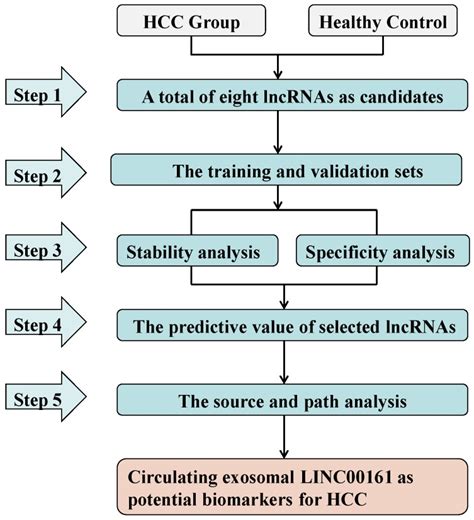 HCC Group

Healthy Control

Step 1

A total of eight lncRNAs as candidates

Step 2

The training and validation sets

Step 3

Stability analysis

Specificity analysis

Step 4

The predictive value of selected lncRNAs

Step 5

The source and path analysis

Circulating exosomal LINC00161 as potential biomarkers for HCC